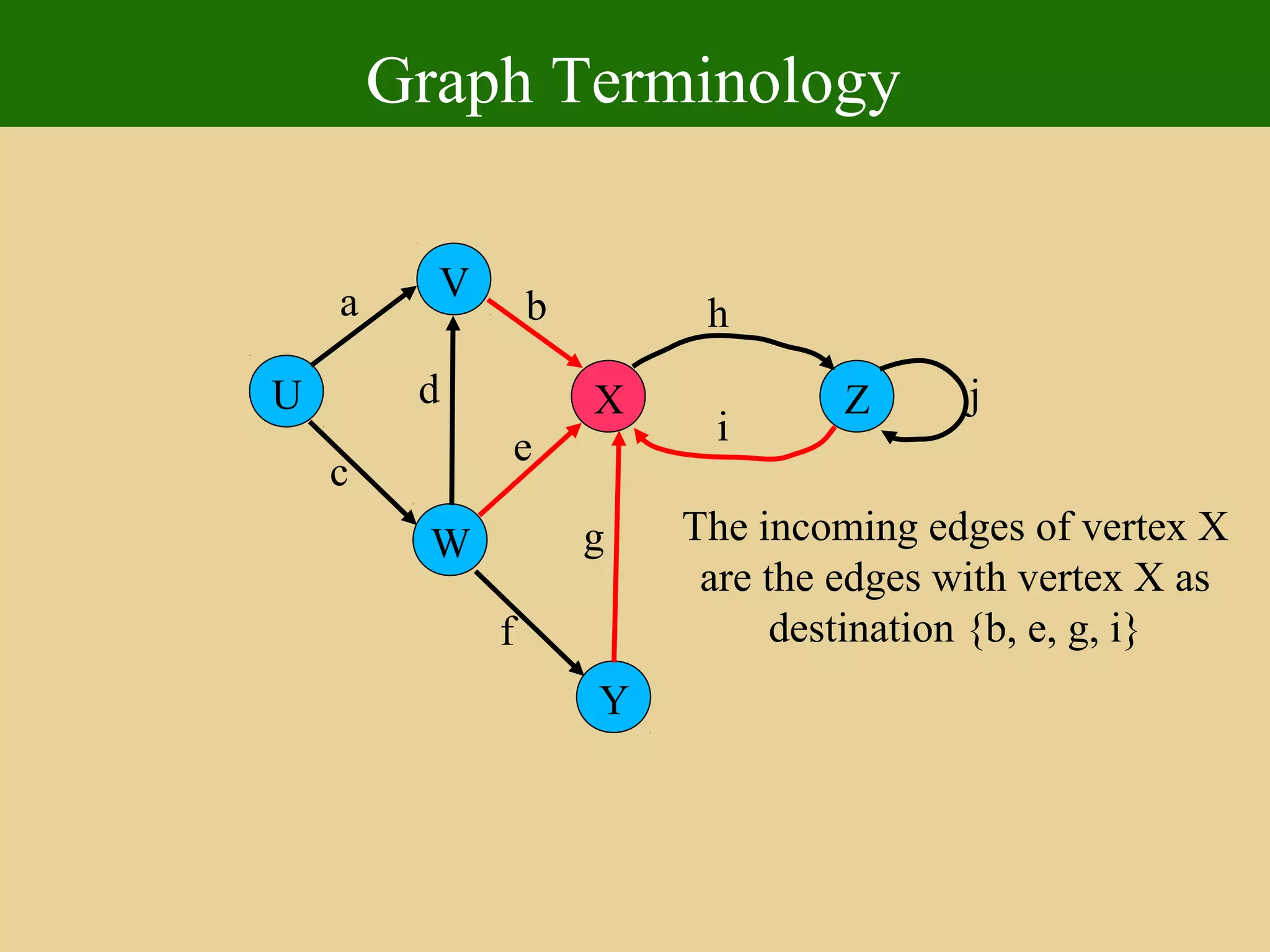 Graph Terminology

V
a
b
h
U
d
X
Z
j
i
e
c
W
g
f
Y

The incoming edges of vertex X are the edges with vertex X as destination {b, e, g, i}